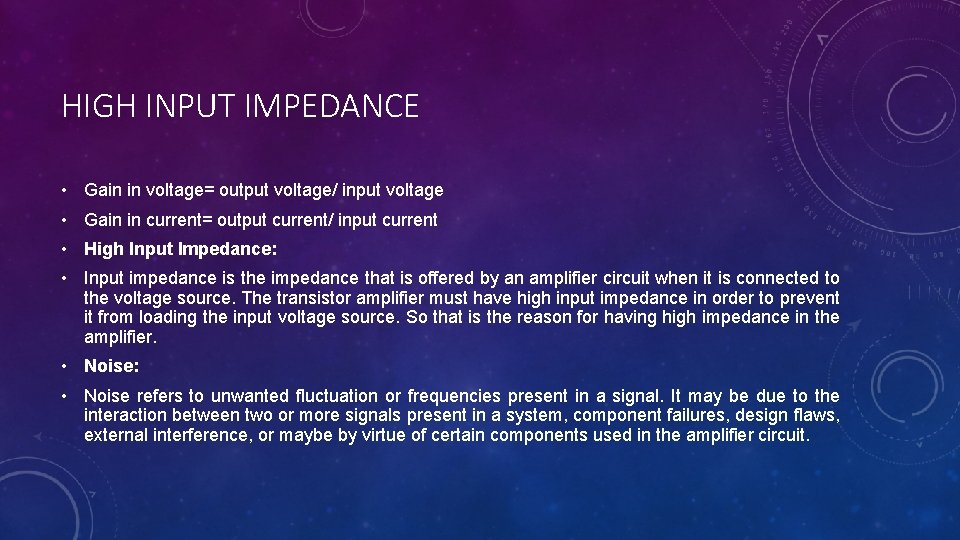 HIGH INPUT IMPEDANCE

• Gain in voltage= output voltage/ input voltage

• Gain in current= output current/ input current

• High Input Impedance:

• Input impedance is the impedance that is offered by an amplifier circuit when it is connected to the voltage source. The transistor amplifier must have high input impedance in order to prevent it from loading the input voltage source. So that is the reason for having high impedance in the amplifier.

• Noise:

• Noise refers to unwanted fluctuation or frequencies present in a signal. It may be due to the interaction between two or more signals present in a system, component failures, design flaws, external interference, or maybe by virtue of certain components used in the amplifier circuit.